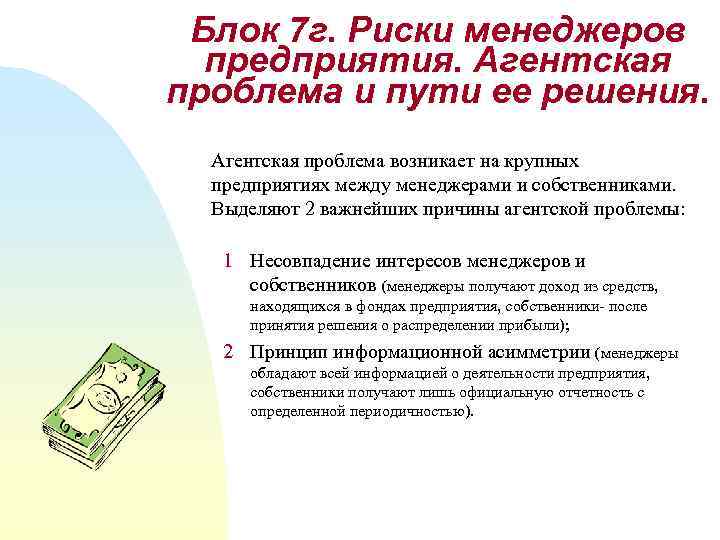 Блок 7г. Риски менеджеров предприятия. Агентская проблема и пути ее решения.

Агентская проблема возникает на крупных предприятиях между менеджерами и собственниками. Выделяют 2 важнейших причины агентской проблемы:

1 Несовпадение интересов менеджеров и собственников (менеджеры получают доход из средств, находящихся в фондах предприятия, собственники- после принятия решения о распределении прибыли);

2 Принцип информационной асимметрии (менеджеры обладают всей информацией о деятельности предприятия, собственники получают лишь официальную отчетность с определенной периодичностью).